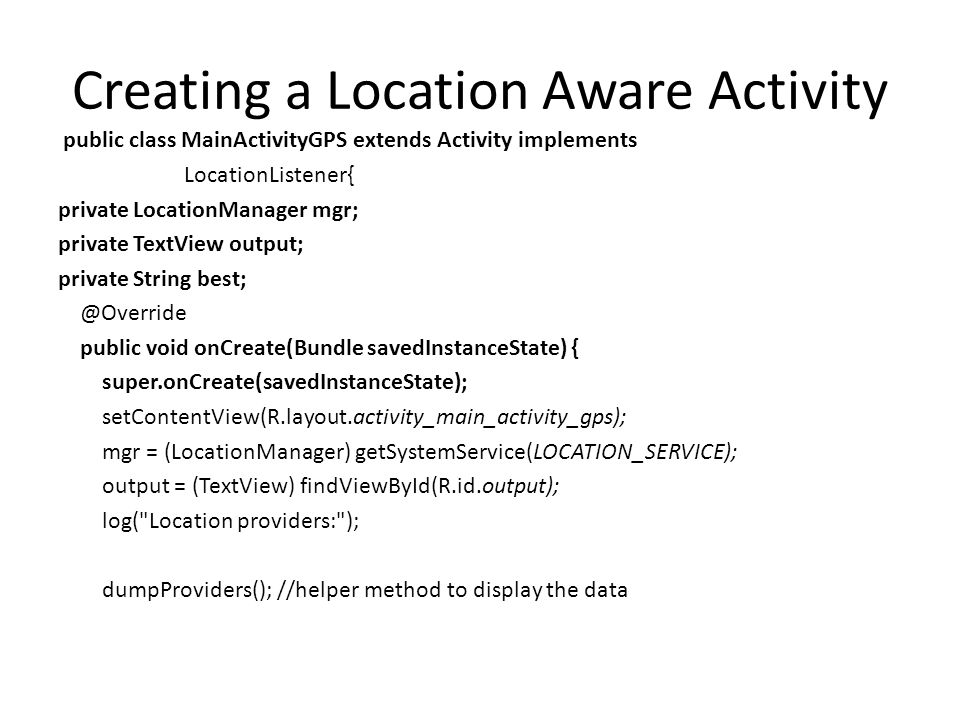 Creating a Location Aware Activity

public class MainActivityGPS extends Activity implements
LocationListener{
private LocationManager mgr;
private TextView output;
private String best;
@Override
public void onCreate(Bundle savedInstanceState) {
super.onCreate(savedInstanceState);
setContentView(R.layout.activity_main_activity_gps);
mgr = (LocationManager) getSystemService(LOCATION_SERVICE);
output = (TextView) findViewById(R.id.output);
log("Location providers:");

dumpProviders(); //helper method to display the data